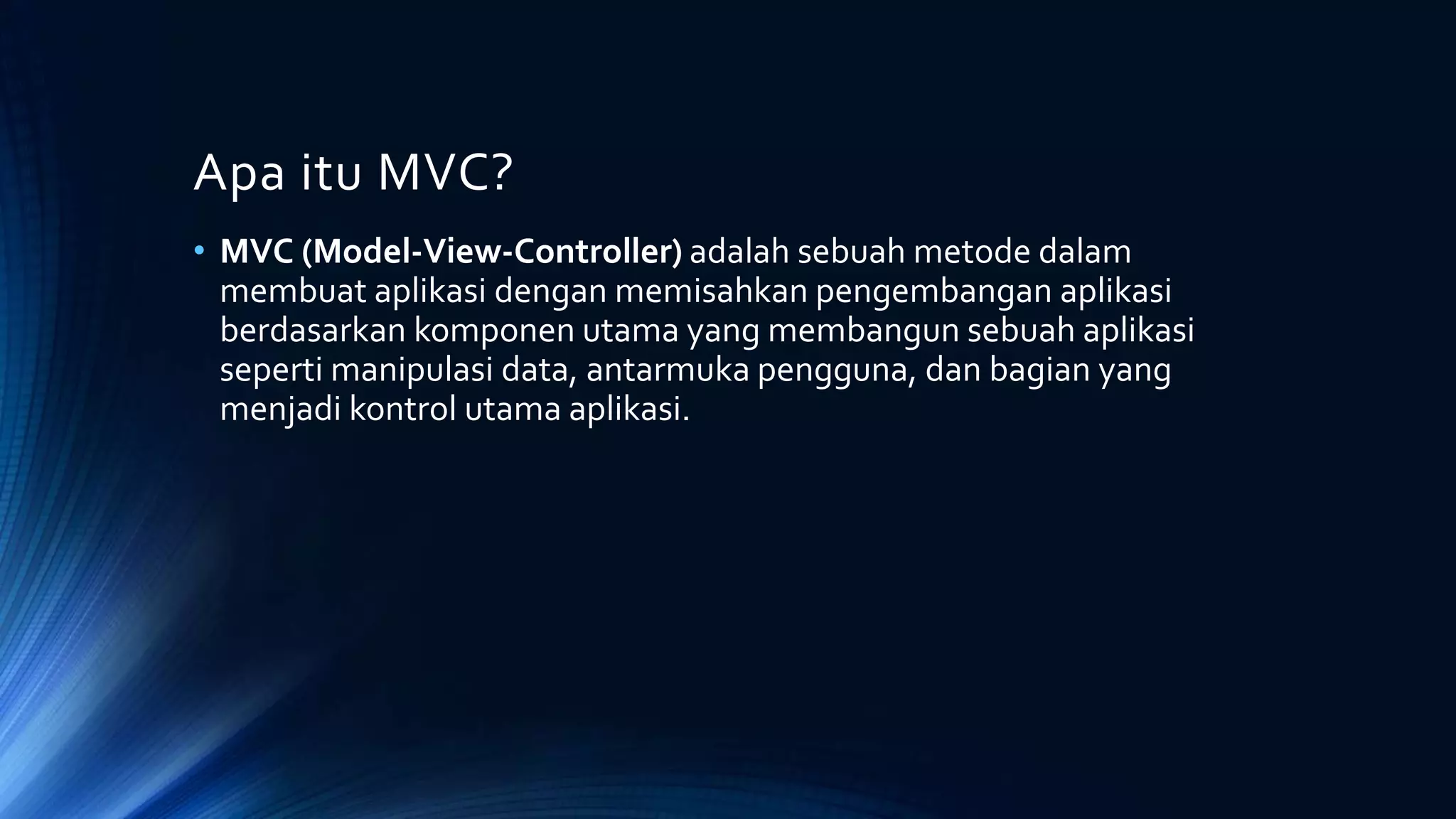 Apa itu MVC?

• MVC (Model-View-Controller) adalah sebuah metode dalam membuat aplikasi dengan memisahkan pengembangan aplikasi berdasarkan komponen utama yang membangun sebuah aplikasi seperti manipulasi data, antarmuka pengguna, dan bagian yang menjadi kontrol utama aplikasi.